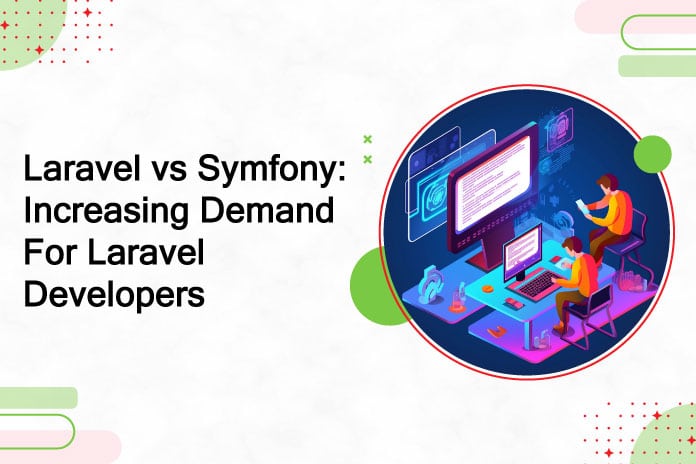 Laravel vs Symfony: Increasing Demand For Laravel Developers